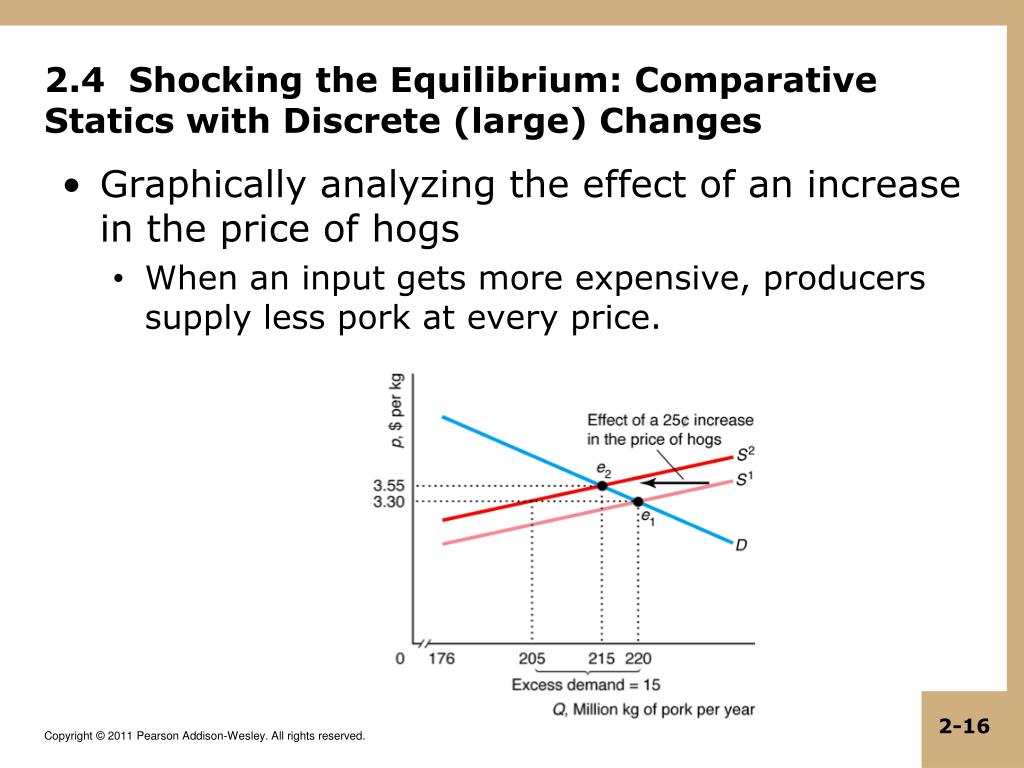 2.4 Shocking the Equilibrium: Comparative Statics with Discrete (large) Changes

• Graphically analyzing the effect of an increase in the price of hogs
  • When an input gets more expensive, producers supply less pork at every price.

$p$, \$ per kg

Effect of a 25¢ increase in the price of hogs

$S^2$

$S^1$

$e_2$

$e_1$

$D$

3.55

3.30

0

176

205

215

220

Excess demand = 15

$Q$, Million kg of pork per year

Copyright © 2011 Pearson Addison-Wesley. All rights reserved.

2-16